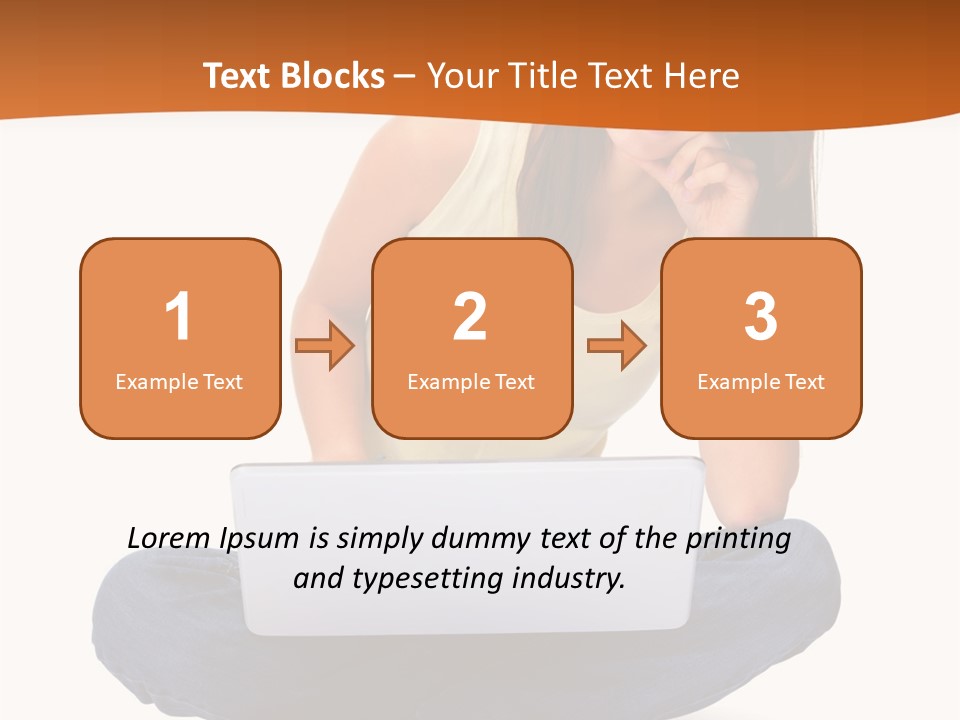 Text Blocks – Your Title Text Here

1
Example Text

2
Example Text

3
Example Text

Lorem Ipsum is simply dummy text of the printing and typesetting industry.